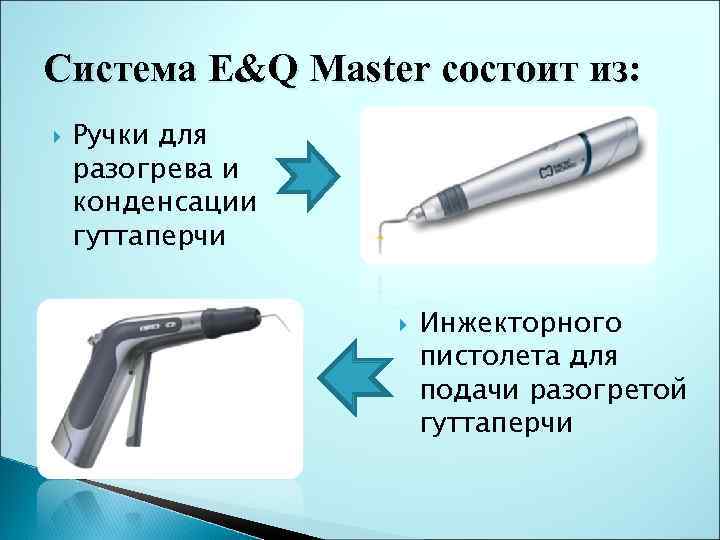 Система E&Q Master состоит из:

Ручки для разогрева и конденсации гуттаперчи

Инжекторного пистолета для подачи разогретой гуттаперчи